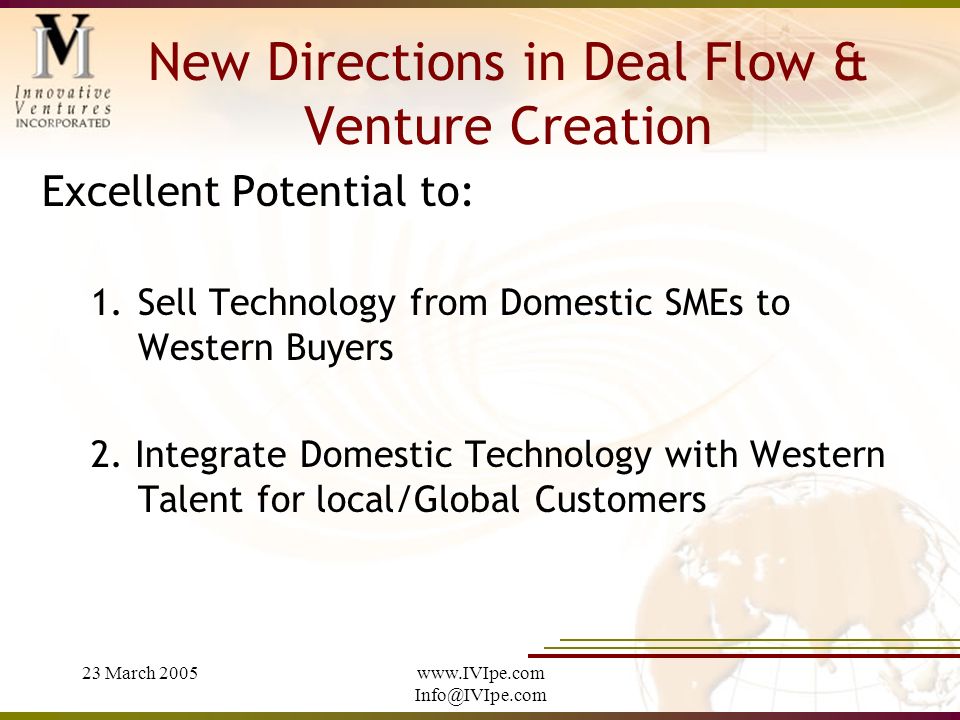 IVI
Innovative
Ventures
INCORPORATED

New Directions in Deal Flow & Venture Creation

Excellent Potential to:

1. Sell Technology from Domestic SMEs to Western Buyers

2. Integrate Domestic Technology with Western Talent for local/Global Customers

23 March 2005

www.IVIpe.com
Info@IVIpe.com